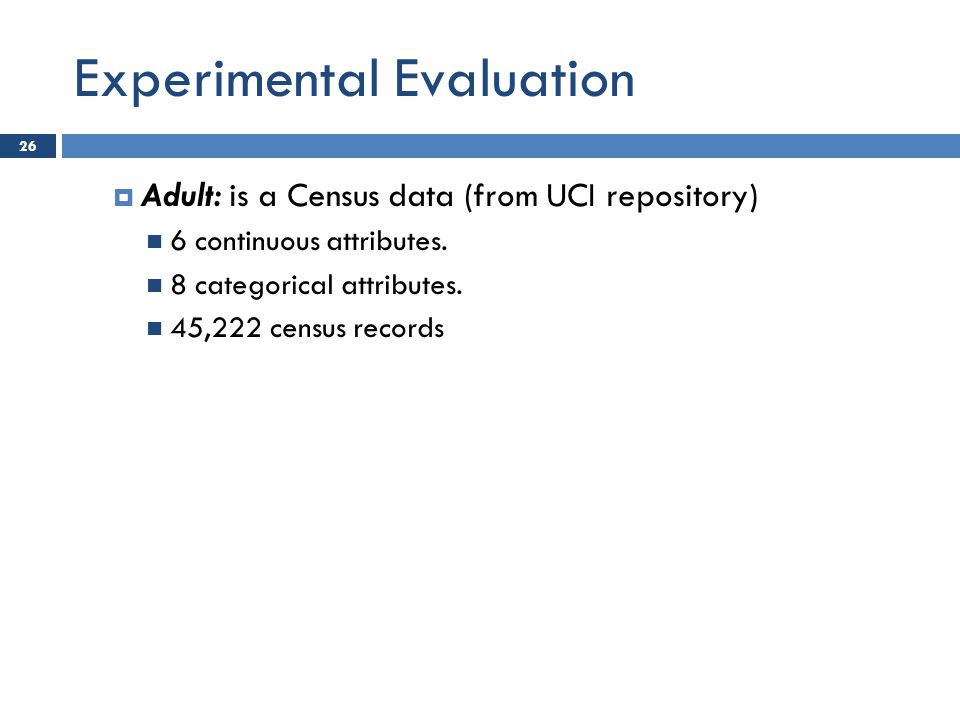 Experimental Evaluation

26

Adult: is a Census data (from UCI repository)

6 continuous attributes.

8 categorical attributes.

45,222 census records